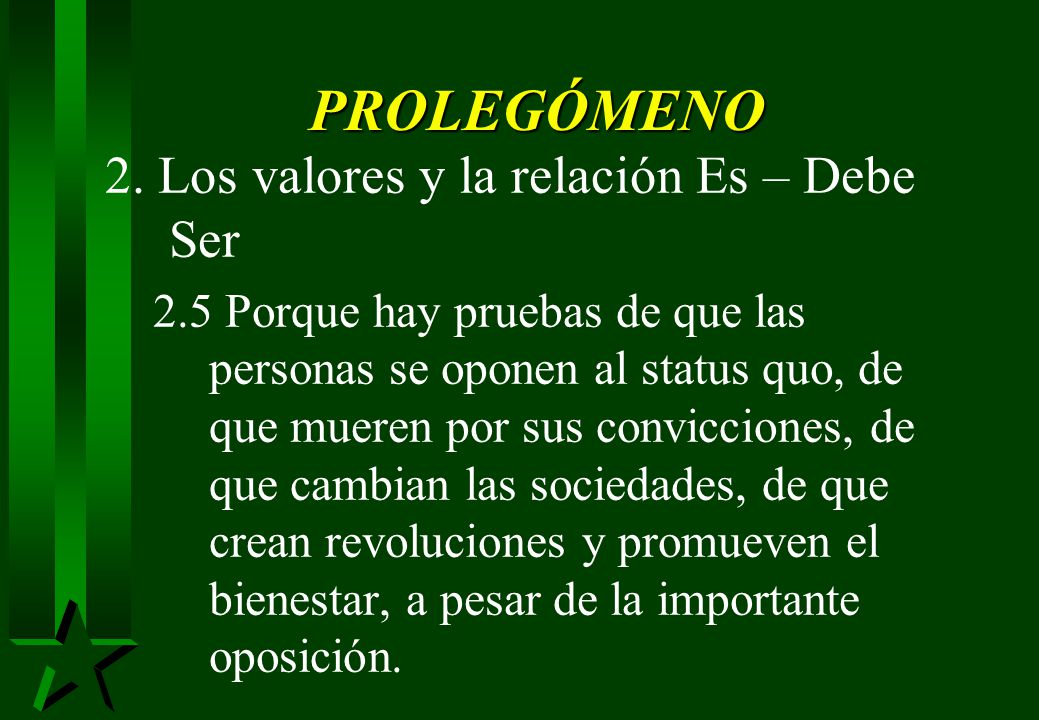 PROLEGÓMENO

2. Los valores y la relación Es – Debe Ser

2.5 Porque hay pruebas de que las personas se oponen al status quo, de que mueren por sus convicciones, de que cambian las sociedades, de que crean revoluciones y promueven el bienestar, a pesar de la importante oposición.